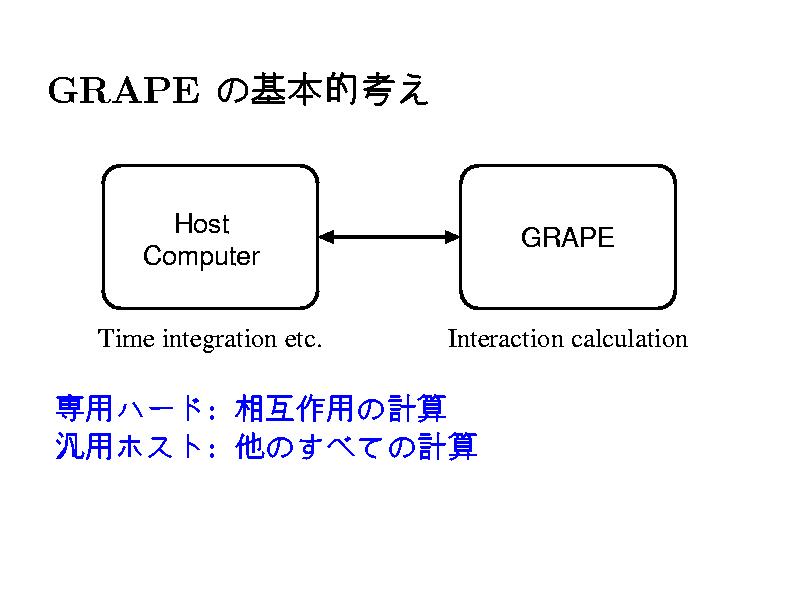 GRAPE の基本的考え

Host Computer

GRAPE

Time integration etc.

Interaction calculation

専用ハード: 相互作用の計算
汎用ホスト: 他のすべての計算